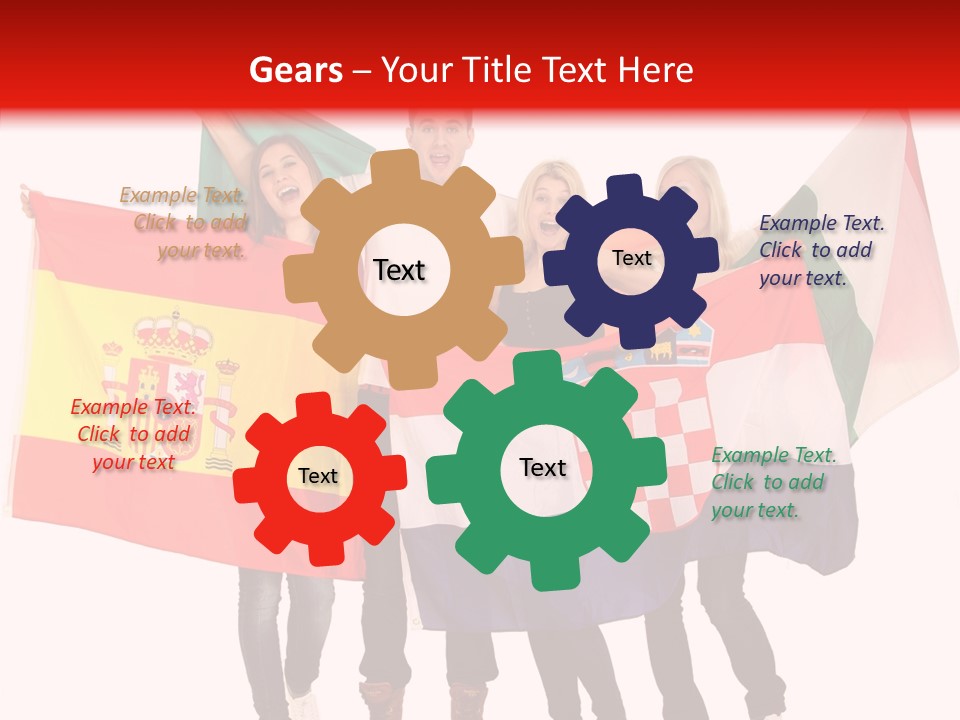 Gears – Your Title Text Here

Example Text. Click to add your text.

Text

Text

Example Text. Click to add your text.

Example Text. Click to add your text

Text

Text

Example Text. Click to add your text.